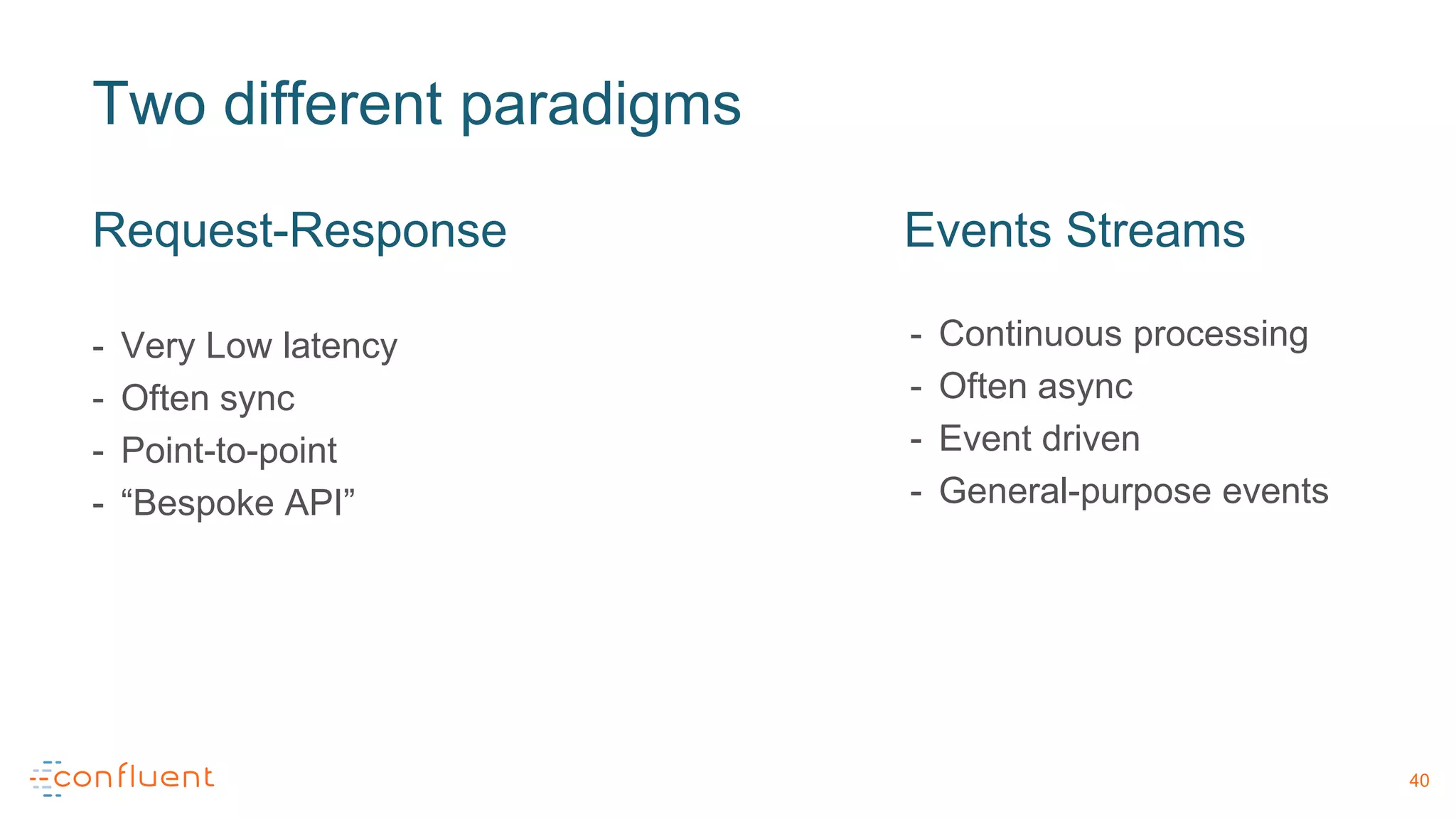 Two different paradigms

Request-Response

- Very Low latency
- Often sync
- Point-to-point
- “Bespoke API”

Events Streams

- Continuous processing
- Often async
- Event driven
- General-purpose events

confluent

40